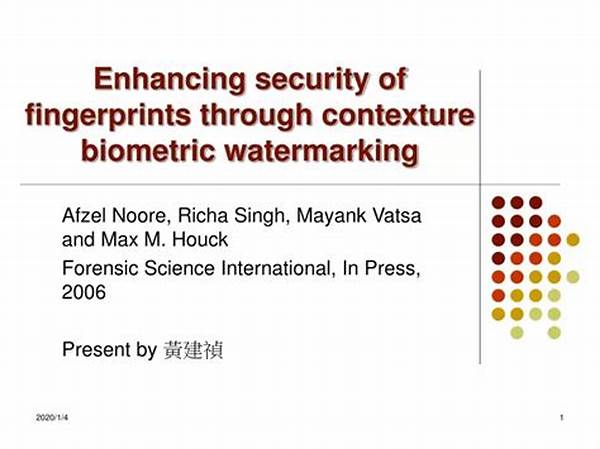 Enhancing security of fingerprints through contexture biometric watermarking

Afzel Noore, Richa Singh, Mayank Vatsa and Max M. Houck

Forensic Science International, In Press, 2006

Present by 黃建禎

2020/1/4

1